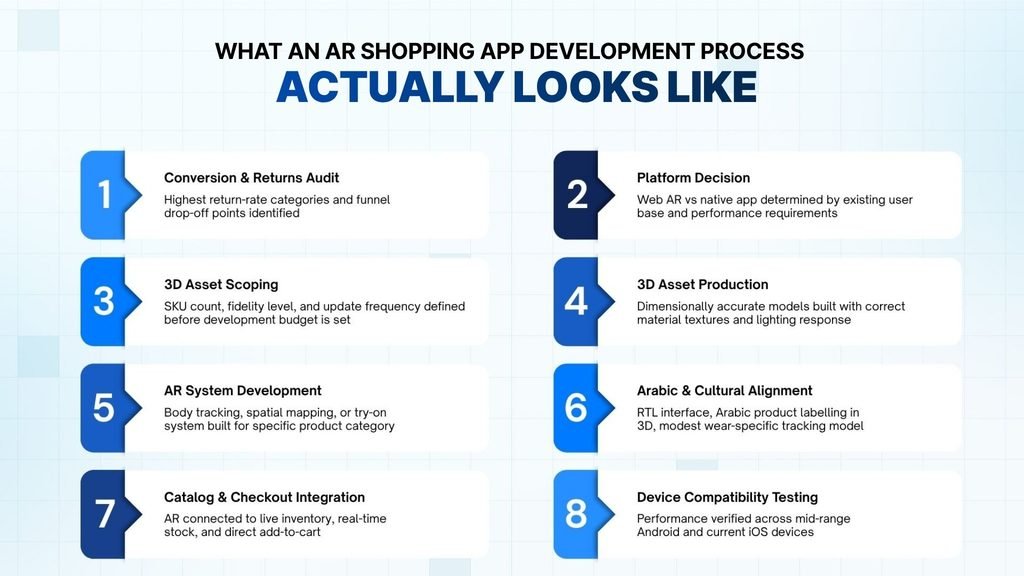 WHAT AN AR SHOPPING APP DEVELOPMENT PROCESS
ACTUALLY LOOKS LIKE

1
Conversion & Returns Audit
Highest return-rate categories and funnel drop-off points identified

2
Platform Decision
Web AR vs native app determined by existing user base and performance requirements

3
3D Asset Scoping
SKU count, fidelity level, and update frequency defined before development budget is set

4
3D Asset Production
Dimensionally accurate models built with correct material textures and lighting response

5
AR System Development
Body tracking, spatial mapping, or try-on system built for specific product category

6
Arabic & Cultural Alignment
RTL interface, Arabic product labelling in 3D, modest wear-specific tracking model

7
Catalog & Checkout Integration
AR connected to live inventory, real-time stock, and direct add-to-cart

8
Device Compatibility Testing
Performance verified across mid-range Android and current iOS devices